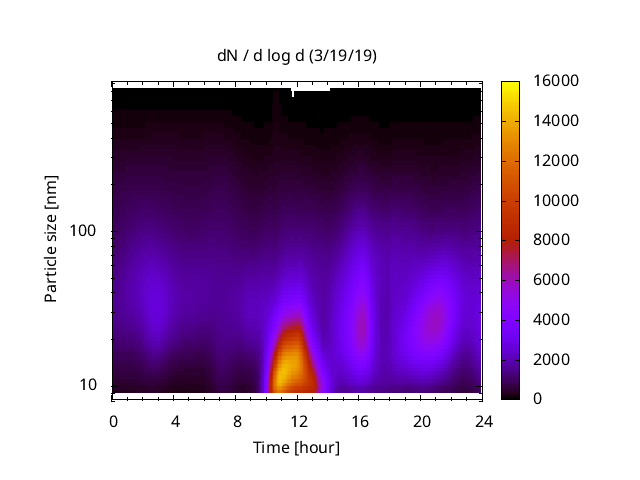 dN / d log d (3/19/19)

Particle size [nm]

100

10

0 4 8 12 16 20 24

Time [hour]

16000
14000
12000
10000
8000
6000
4000
2000
0